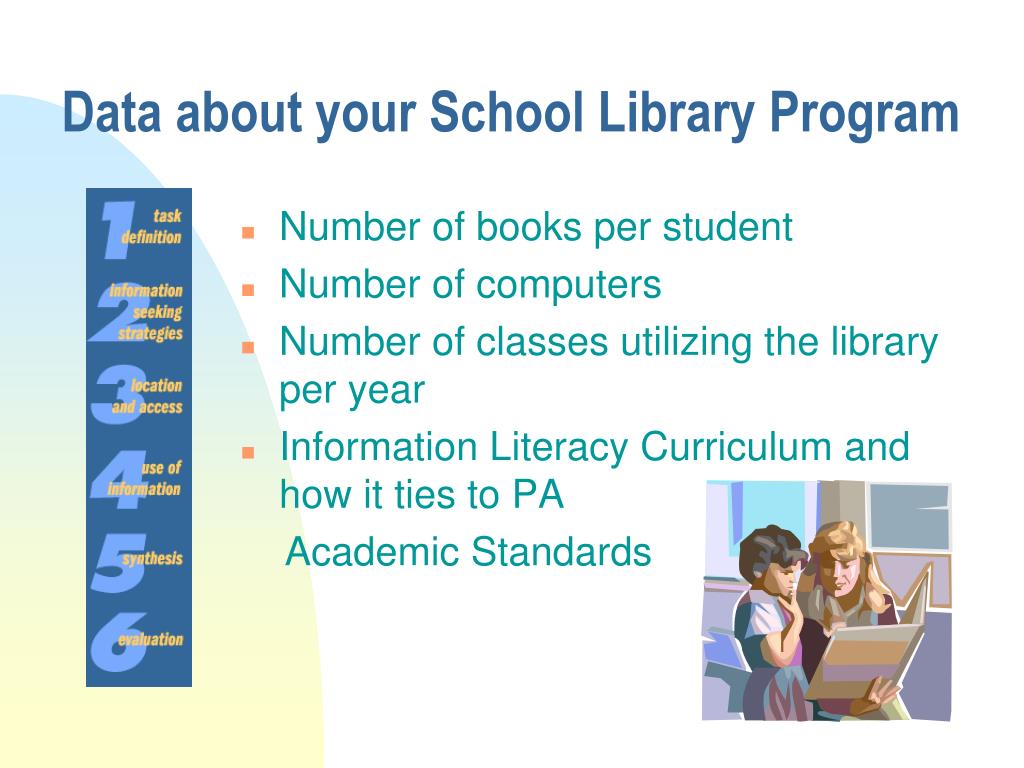 Data about your School Library Program

1 task definition
2 information seeking strategies
3 location and access
4 use of information
5 synthesis
6 evaluation

- Number of books per student
- Number of computers
- Number of classes utilizing the library per year
- Information Literacy Curriculum and how it ties to PA Academic Standards